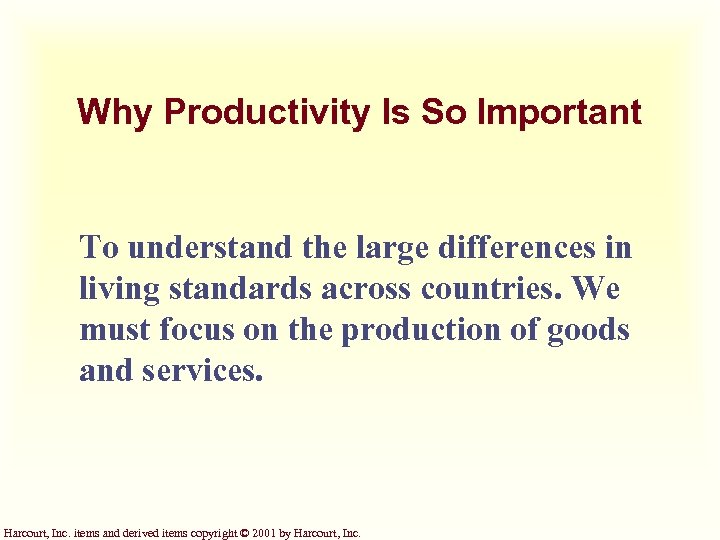 Why Productivity Is So Important

To understand the large differences in living standards across countries. We must focus on the production of goods and services.

Harcourt, Inc. items and derived items copyright © 2001 by Harcourt, Inc.